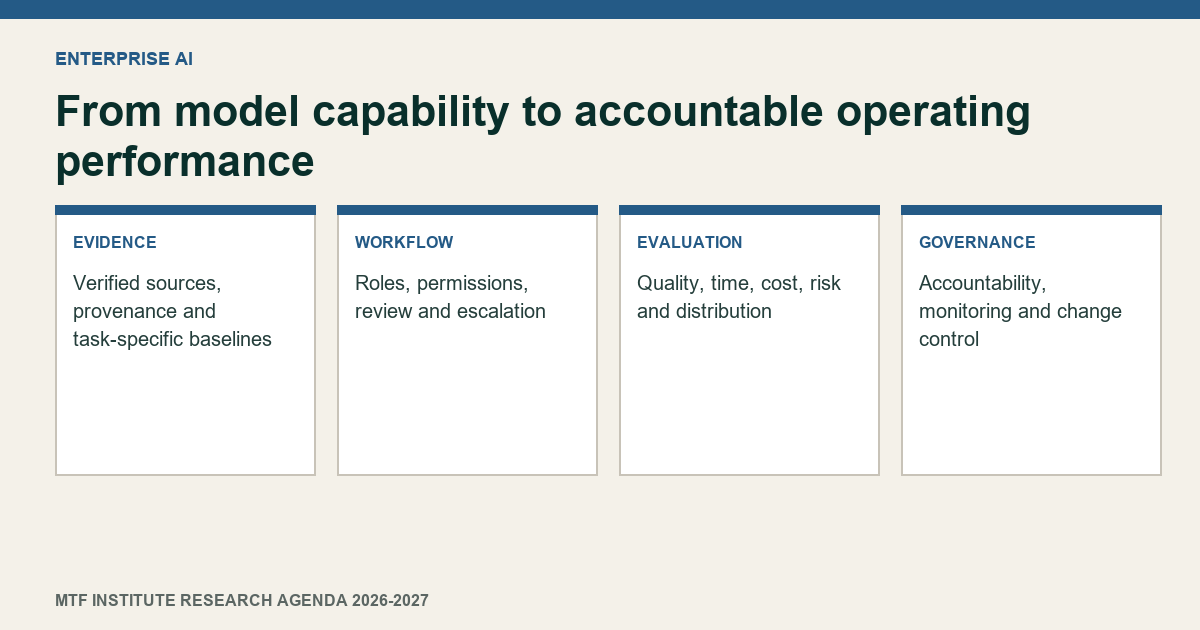 ENTERPRISE AI

From model capability to accountable operating performance

EVIDENCE

Verified sources, provenance and task-specific baselines

WORKFLOW

Roles, permissions, review and escalation

EVALUATION

Quality, time, cost, risk and distribution

GOVERNANCE

Accountability, monitoring and change control

MTF INSTITUTE RESEARCH AGENDA 2026-2027